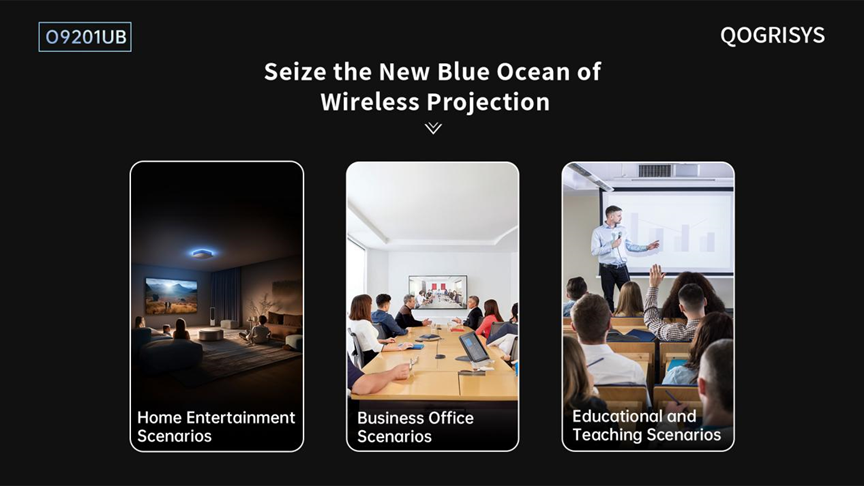 O9201UB

QOGRISYS

Seize the New Blue Ocean of Wireless Projection

Home Entertainment Scenarios

Business Office Scenarios

Educational and Teaching Scenarios